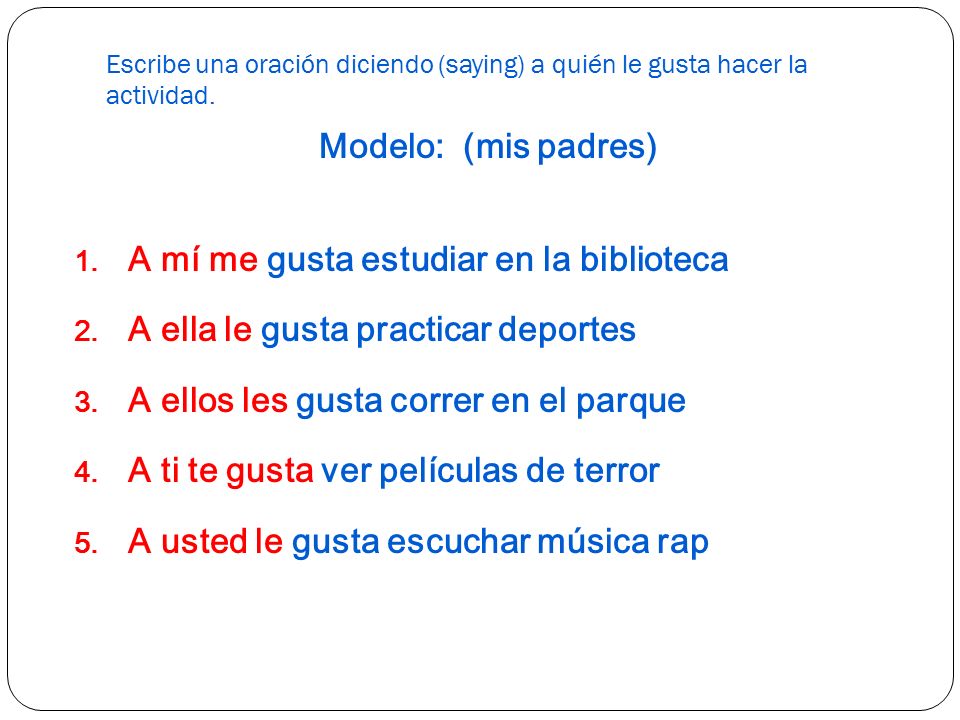 Escribe una oración diciendo (saying) a quién le gusta hacer la actividad.

Modelo: (mis padres)

1. A mí me gusta estudiar en la biblioteca
2. A ella le gusta practicar deportes
3. A ellos les gusta correr en el parque
4. A ti te gusta ver películas de terror
5. A usted le gusta escuchar música rap